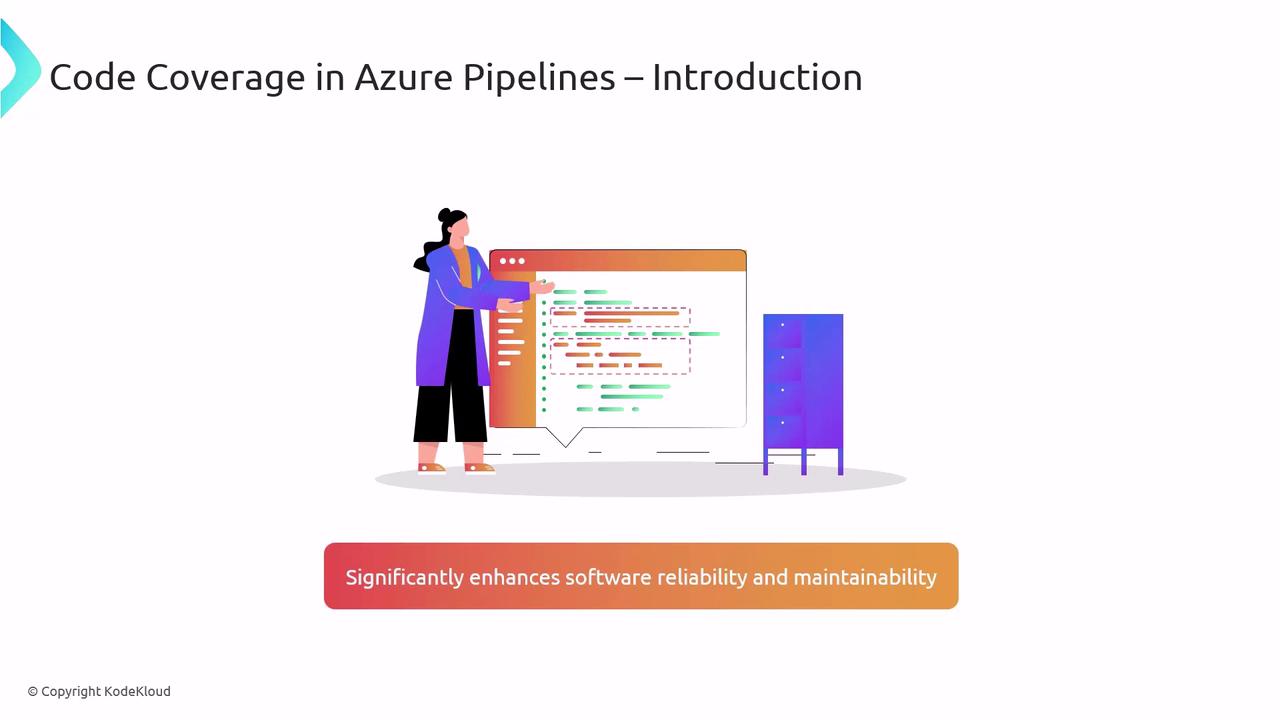 Code Coverage in Azure Pipelines – Introduction

Significantly enhances software reliability and maintainability

© Copyright KodeKloud